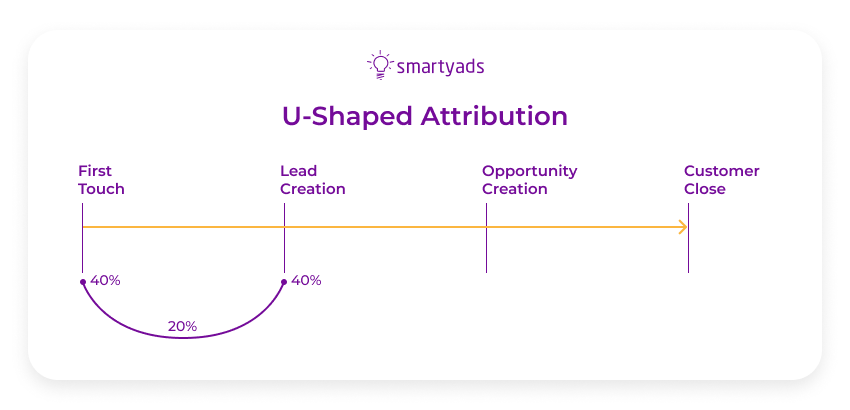 smartyads

U-Shaped Attribution

First Touch

Lead Creation

Opportunity Creation

Customer Close

40%

40%

20%